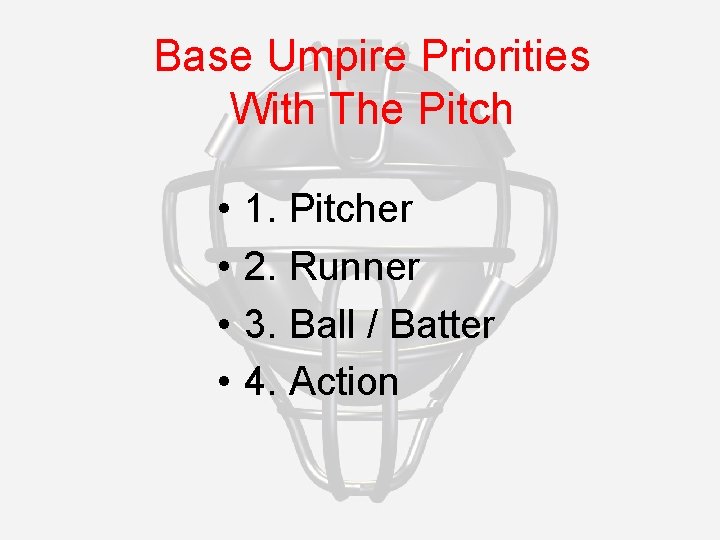 Base Umpire Priorities With The Pitch

• 1. Pitcher
• 2. Runner
• 3. Ball / Batter
• 4. Action